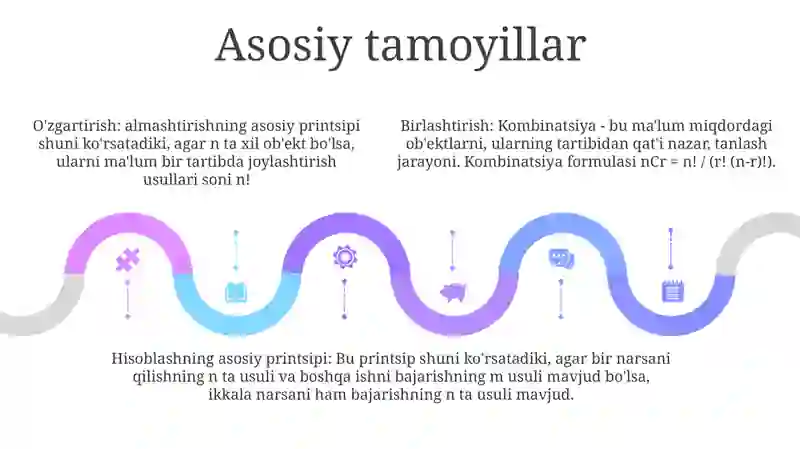 Asosiy tamoyillar

O'zgartirish: almashtirishning asosiy printsipi shuni ko'rsatadiki, agar n ta xil ob'ekt bo'lsa, ularni ma'lum bir tartibda joylashtirish usullari soni n!

Birlashtirish: Kombinatsiya - bu ma'lum miqdordagi ob'ektlarni, ularning tartibidan qat'i nazar, tanlash jarayoni. Kombinatsiya formulasi nCr = n! / (r! (n-r)!).

Hisoblashning asosiy printsipi: Bu printsip shuni ko'rsatadiki, agar bir narsani qilishning n ta usuli va boshqa ishni bajarishning m usuli mavjud bo'lsa, ikkala narsani ham bajarishning n ta usuli mavjud.